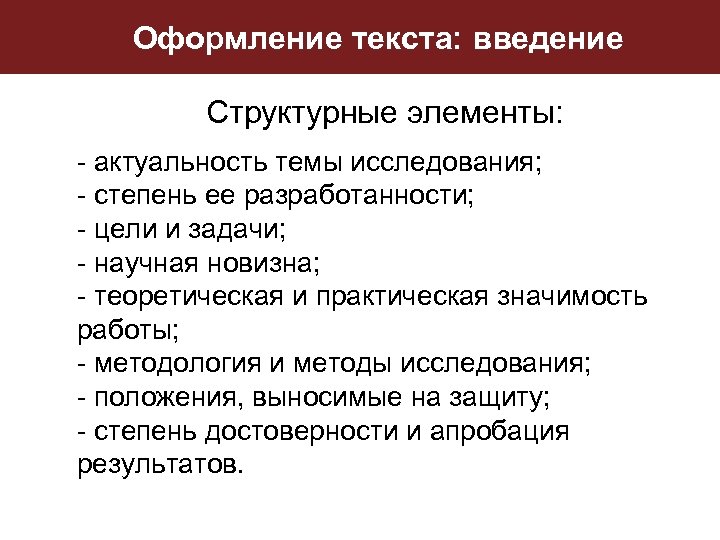 Оформление текста: введение

Структурные элементы:

- актуальность темы исследования;
- степень ее разработанности;
- цели и задачи;
- научная новизна;
- теоретическая и практическая значимость работы;
- методология и методы исследования;
- положения, выносимые на защиту;
- степень достоверности и апробация результатов.